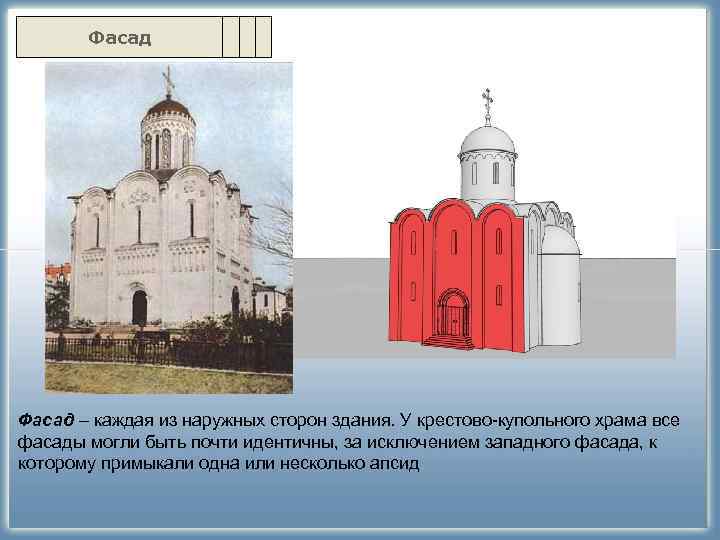 Фасад

Фасад – каждая из наружных сторон здания. У крестово-купольного храма все фасады могли быть почти идентичны, за исключением западного фасада, к которому примыкали одна или несколько апсид